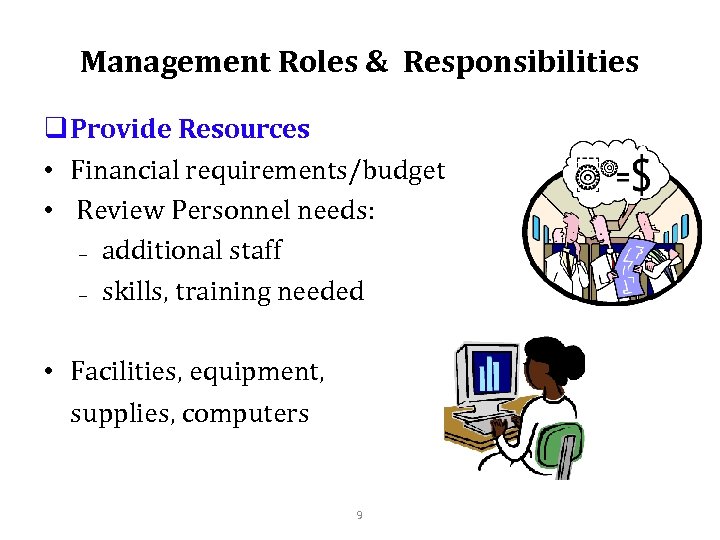 Management Roles & Responsibilities

❑ Provide Resources

• Financial requirements/budget
• Review Personnel needs:
  – additional staff
  – skills, training needed

• Facilities, equipment, supplies, computers

=$

9